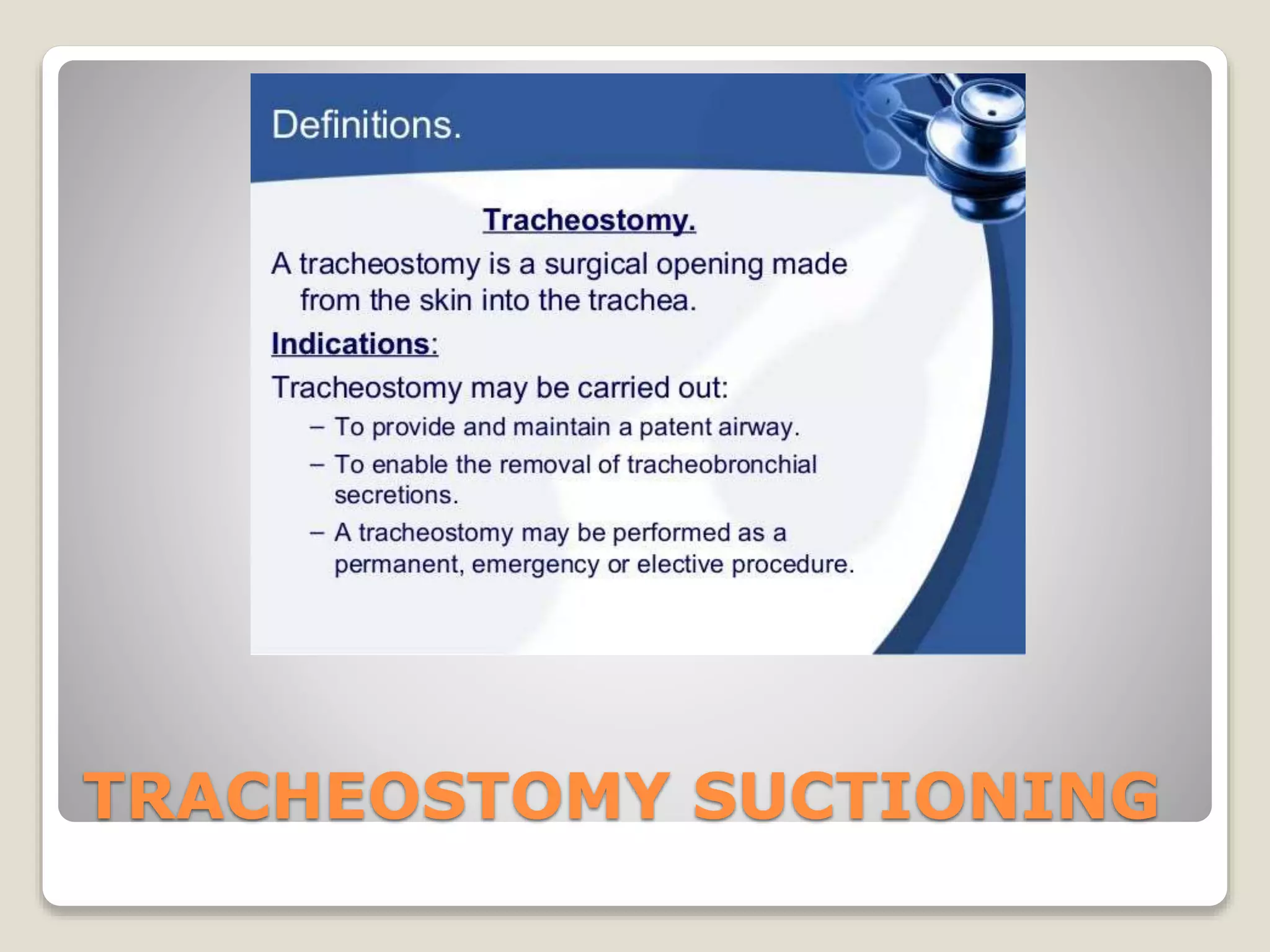 Definitions.

Tracheostomy.

A tracheostomy is a surgical opening made from the skin into the trachea.

Indications:

Tracheostomy may be carried out:

– To provide and maintain a patent airway.

– To enable the removal of tracheobronchial secretions.

– A tracheostomy may be performed as a permanent, emergency or elective procedure.

TRACHEOSTOMY SUCTIONING